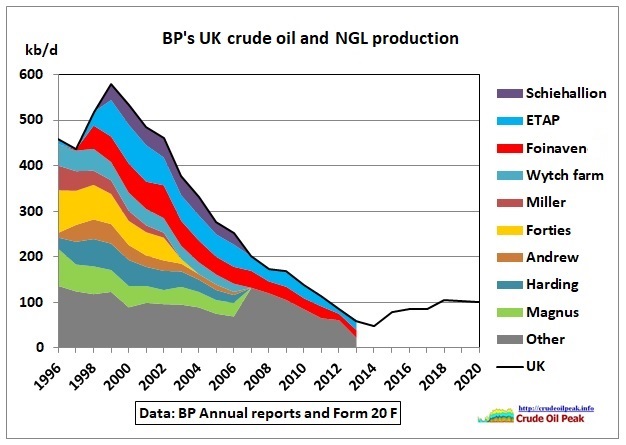 BP's UK crude oil and NGL production

kb/d

600
500
400
300
200
100
0

1996
1998
2000
2002
2004
2006
2008
2010
2012
2014
2016
2018
2020

Schiehallion
ETAP
Foinaven
Wytch farm
Miller
Forties
Andrew
Harding
Magnus
Other
UK

Data: BP Annual reports and Form 20 F

http://crudeoilpeak.info
Crude Oil Peak